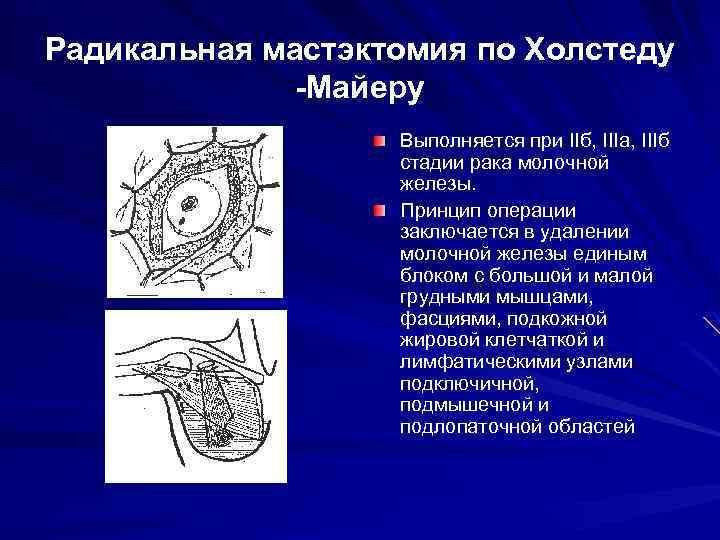 Радикальная мастэктомия по Холстеду -Майеру

Выполняется при IIб, IIIа, IIIб стадии рака молочной железы.

Принцип операции заключается в удалении молочной железы единым блоком с большой и малой грудными мышцами, фасциями, подкожной жировой клетчаткой и лимфатическими узлами подключичной, подмышечной и подлопаточной областей